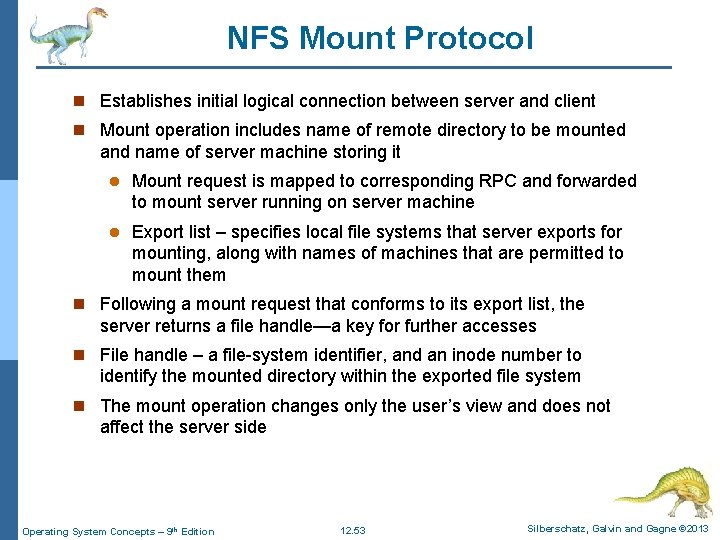 NFS Mount Protocol

Establishes initial logical connection between server and client

Mount operation includes name of remote directory to be mounted and name of server machine storing it

Mount request is mapped to corresponding RPC and forwarded to mount server running on server machine

Export list – specifies local file systems that server exports for mounting, along with names of machines that are permitted to mount them

Following a mount request that conforms to its export list, the server returns a file handle—a key for further accesses

File handle – a file-system identifier, and an inode number to identify the mounted directory within the exported file system

The mount operation changes only the user's view and does not affect the server side

Operating System Concepts – 9th Edition
12.53
Silberschatz, Galvin and Gagne ©2013